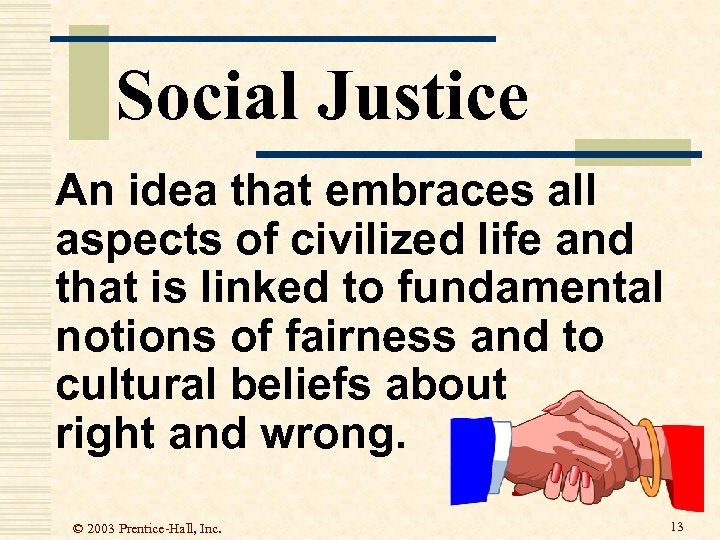 Social Justice

An idea that embraces all aspects of civilized life and that is linked to fundamental notions of fairness and to cultural beliefs about right and wrong.

© 2003 Prentice-Hall, Inc.

13